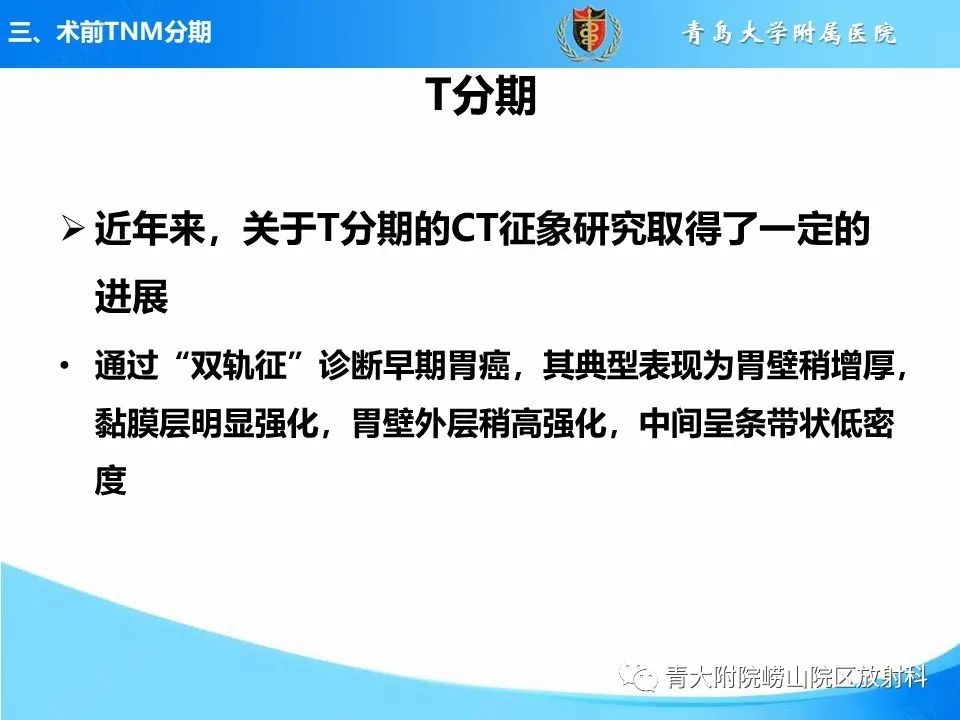 三、术前TNM分期

青岛大学附属医院

T分期

➢ 近年来，关于T分期的CT征象研究取得了一定的进展

• 通过“双轨征”诊断早期胃癌，其典型表现为胃壁稍增厚，黏膜层明显强化，胃壁外层稍高强化，中间呈条带状低密度

青大附院崂山院区放射科